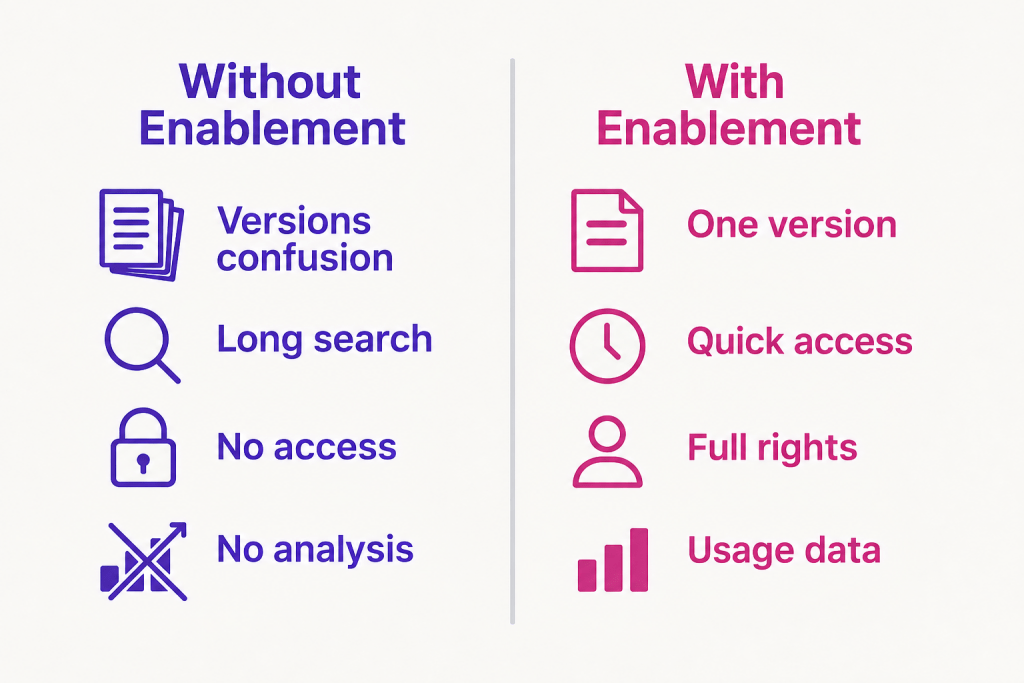 Without Enablement

Versions confusion

Long search

No access

No analysis

With Enablement

One version

Quick access

Full rights

Usage data